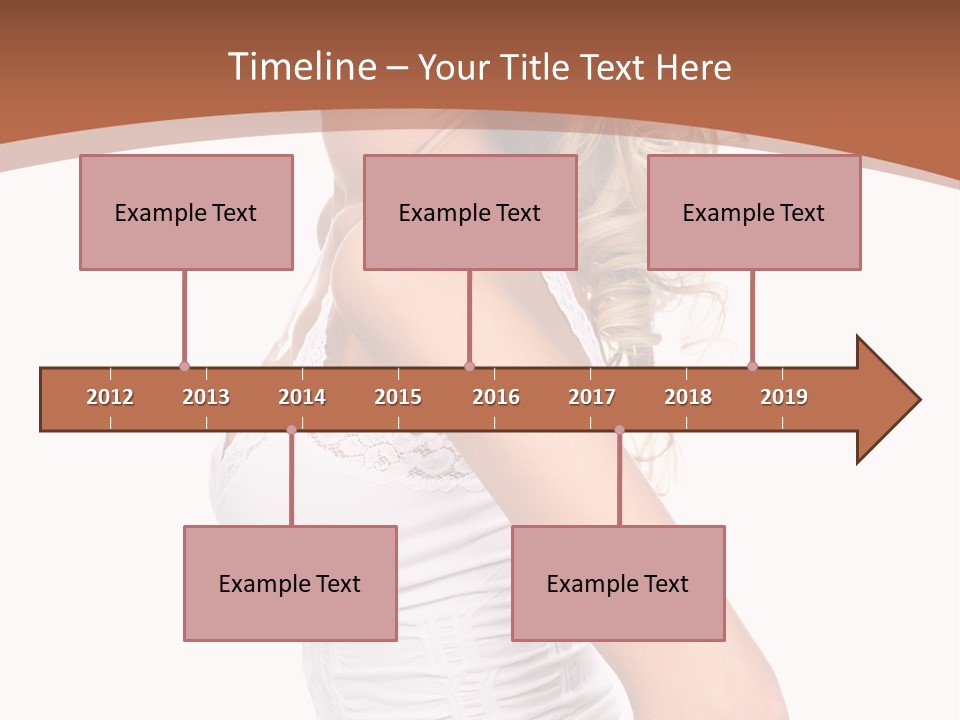 Timeline – Your Title Text Here

Example Text

Example Text

Example Text

2012 2013 2014 2015 2016 2017 2018 2019

Example Text

Example Text